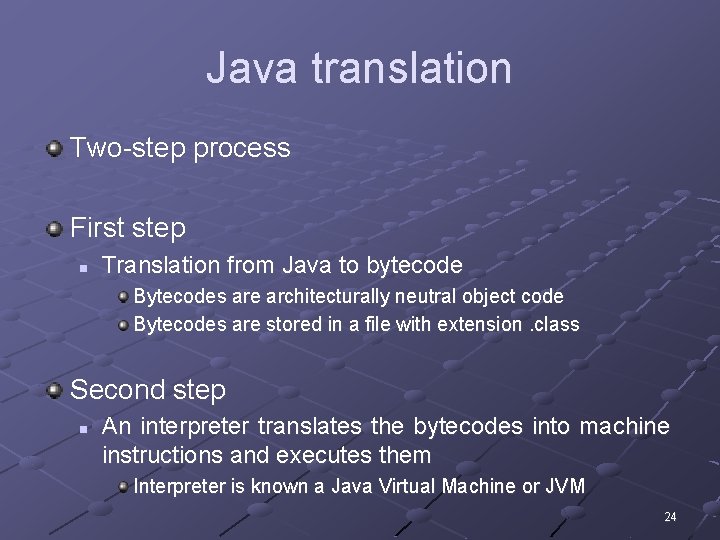 Java translation

Two-step process

First step

Translation from Java to bytecode

Bytecodes are architecturally neutral object code

Bytecodes are stored in a file with extension .class

Second step

An interpreter translates the bytecodes into machine instructions and executes them

Interpreter is known a Java Virtual Machine or JVM

24